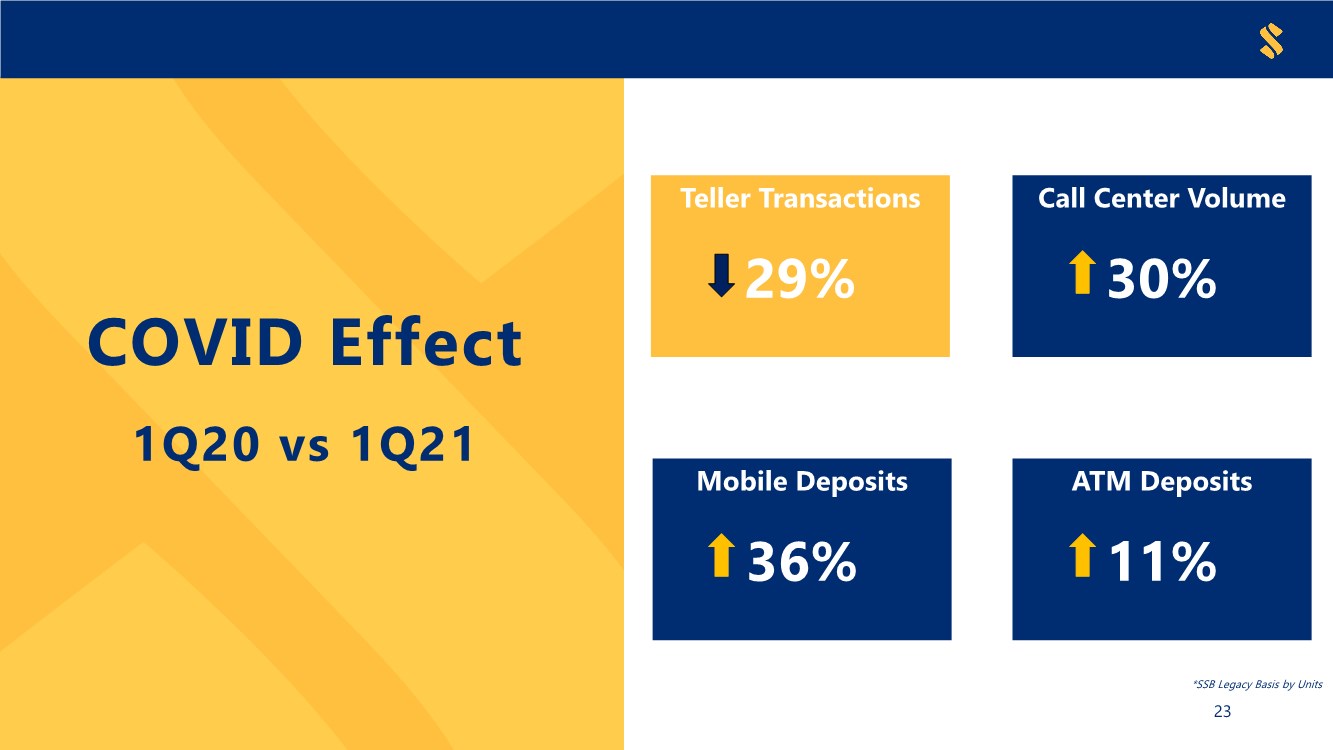 COVID Effect

1Q20 vs 1Q21

Teller Transactions

29%

Call Center Volume

30%

Mobile Deposits

36%

ATM Deposits

11%

*SSB Legacy Basis by Units

23